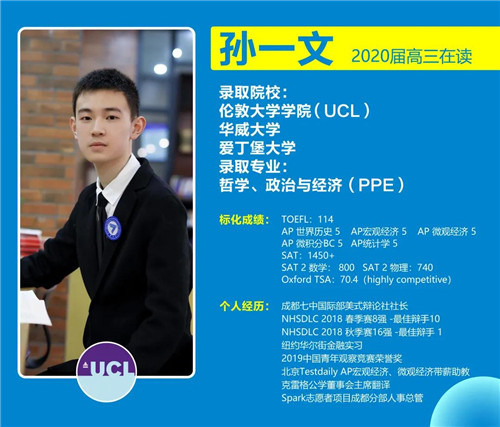 孙一文 2020届高三在读

录取院校：
伦敦大学学院（UCL）
华威大学
爱丁堡大学
录取专业：
哲学、政治与经济（PPE）

标化成绩：
TOEFL：114
AP 世界历史 5 AP宏观经济 5 AP 微观经济 5
AP 微积分BC 5 AP统计学 5
SAT：1450+
SAT 2 数学：800 SAT 2 物理：740
Oxford TSA：70.4（highly competitive）

个人经历：
成都七中国际部美式辩论社社长
NHSDLC 2018 春季赛8强 -最佳辩手10
NHSDLC 2018 秋季赛16强 -最佳辩手 1
纽约华尔街金融实习
2019中国青年观察竞赛荣誉奖
北京Testdaily AP宏观经济、微观经济带薪助教
克雷格公学董事会主席翻译
Spark志愿者项目成都分部人事总管

UCL